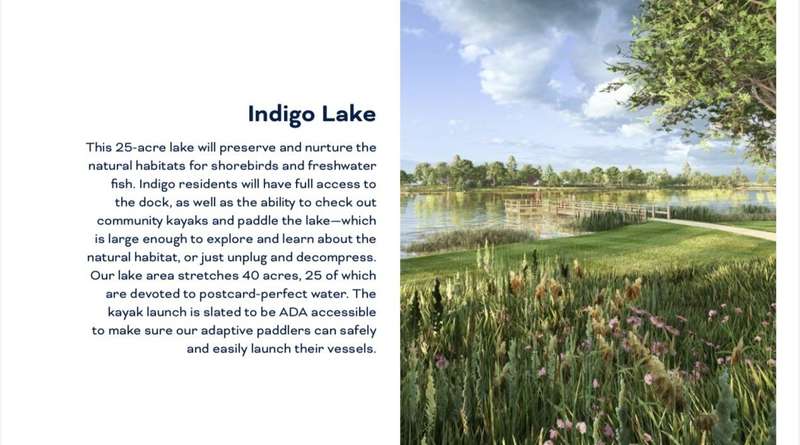 Indigo Lake

This 25-acre lake will preserve and nurture the natural habitats for shorebirds and freshwater fish. Indigo residents will have full access to the dock, as well as the ability to check out community kayaks and paddle the lake—which is large enough to explore and learn about the natural habitat, or just unplug and decompress. Our lake area stretches 40 acres, 25 of which are devoted to postcard-perfect water. The kayak launch is slated to be ADA accessible to make sure our adaptive paddlers can safely and easily launch their vessels.